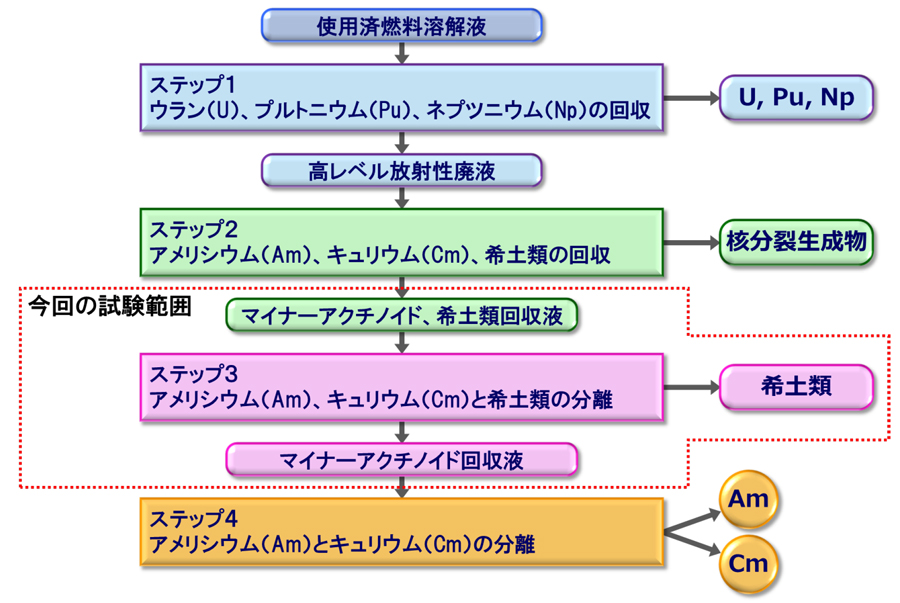 使用済燃料溶解液

ステップ1
ウラン(U)、プルトニウム(Pu)、ネプツニウム(Np)の回収

U, Pu, Np

高レベル放射性廃液

ステップ2
アメリシウム(Am)、キュリウム(Cm)、希土類の回収

核分裂生成物

今回の試験範囲

マイナーアクチノイド、希土類回収液

ステップ3
アメリシウム(Am)、キュリウム(Cm)と希土類の分離

希土類

マイナーアクチノイド回収液

ステップ4
アメリシウム(Am)とキュリウム(Cm)の分離

Am

Cm